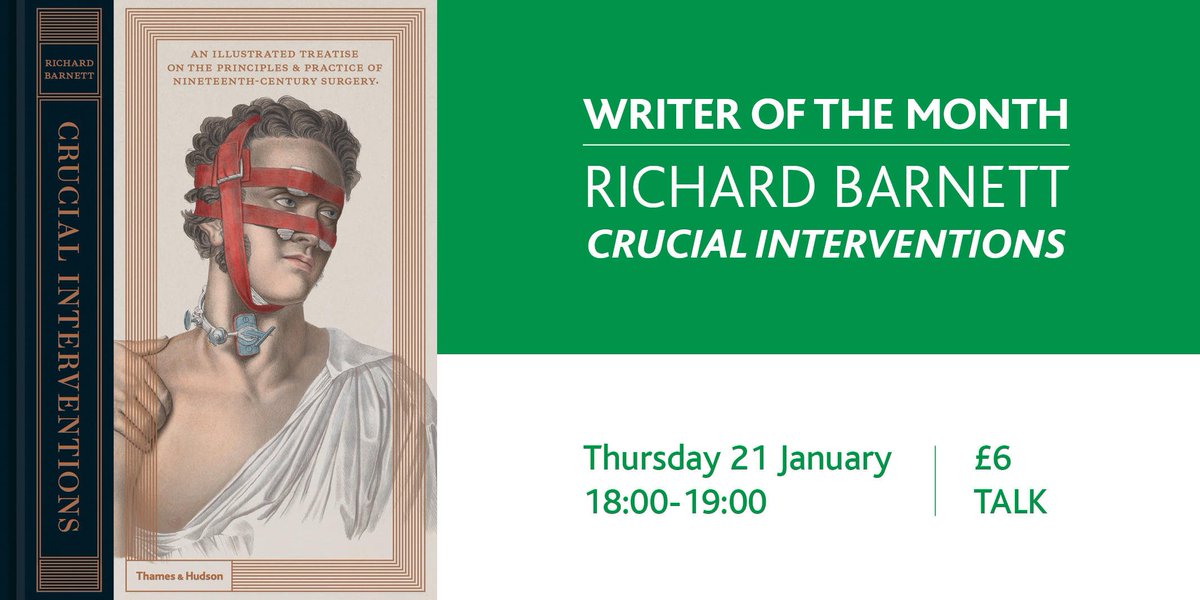 RICHARD BARNETT

CRUCIAL INTERVENTIONS

AN ILLUSTRATED TREATISE ON THE PRINCIPLES & PRACTICE OF NINETEENTH-CENTURY SURGERY.

Thames & Hudson

WRITER OF THE MONTH

RICHARD BARNETT
CRUCIAL INTERVENTIONS

Thursday 21 January
18:00-19:00

£6
TALK